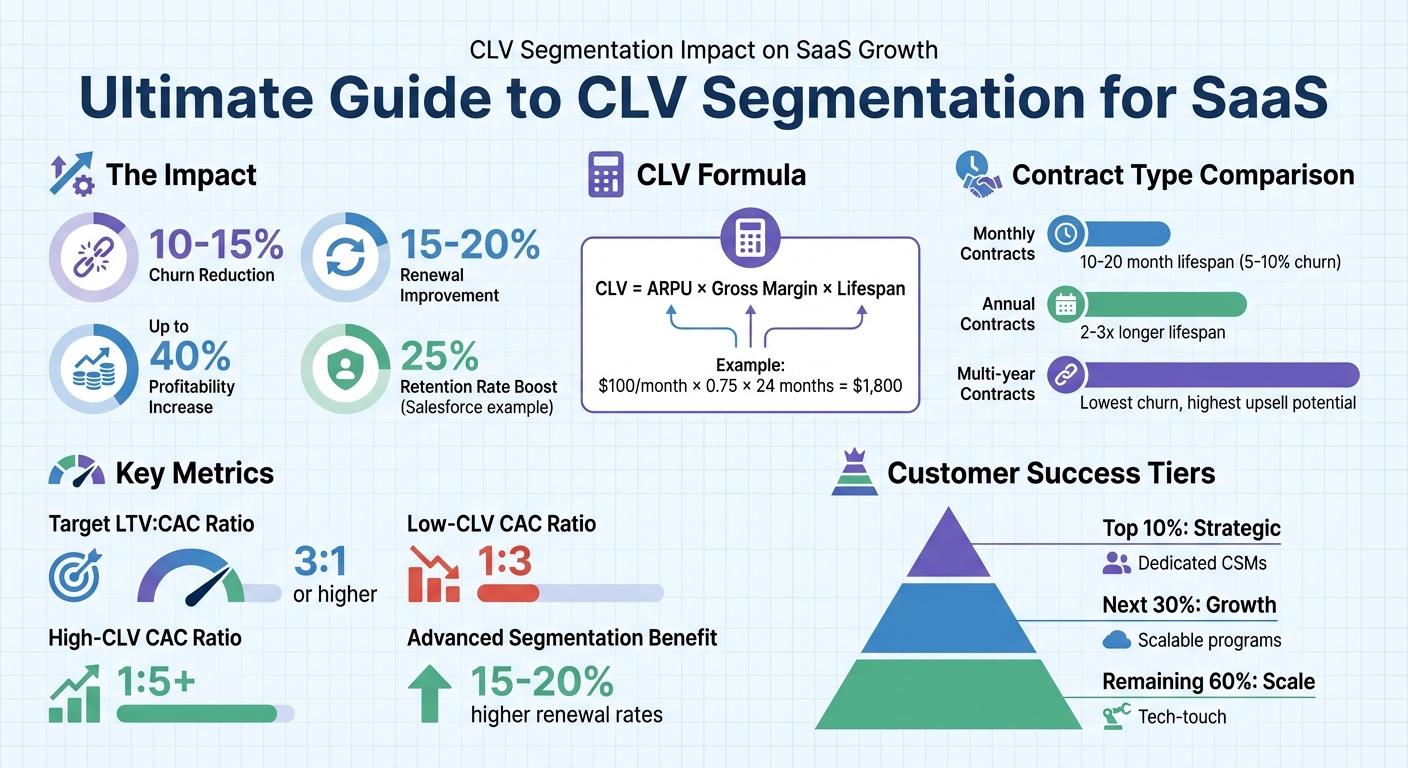 CLV Segmentation Impact on SaaS Growth

Ultimate Guide to CLV Segmentation for SaaS

The Impact

10-15%
Churn Reduction

15-20%
Renewal Improvement

Up to
40%
Profitability Increase

25%
Retention Rate Boost (Salesforce example)

CLV Formula

CLV = ARPU × Gross Margin × Lifespan

Example:
$100/month × 0.75 × 24 months = $1,800

Contract Type Comparison

Monthly Contracts
10-20 month lifespan (5-10% churn)

Annual Contracts
2-3x longer lifespan

Multi-year Contracts
Lowest churn, highest upsell potential

Key Metrics

Target LTV:CAC Ratio
3:1 or higher

Low-CLV CAC Ratio
1:3

High-CLV CAC Ratio
1:5+

Advanced Segmentation Benefit
15-20%
higher renewal rates

Customer Success Tiers

Top 10%: Strategic
Dedicated CSMs

Next 30%: Growth
Scalable programs

Remaining 60%: Scale
Tech-touch